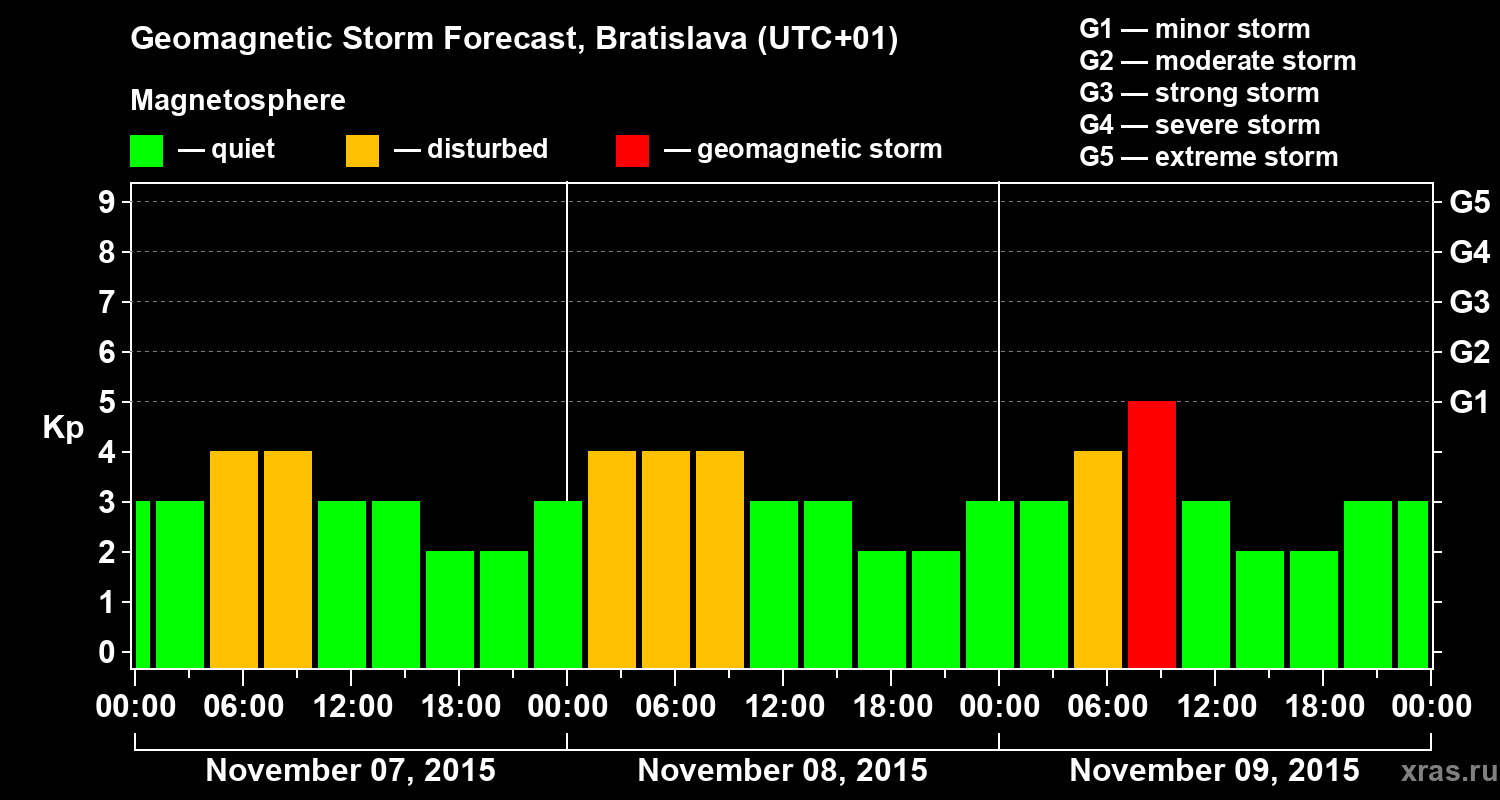 Geomagnetic Storm Forecast, Bratislava (UTC+01)

Magnetosphere

— quiet — disturbed — geomagnetic storm

G1 — minor storm
G2 — moderate storm
G3 — strong storm
G4 — severe storm
G5 — extreme storm

Kp

9 8 7 6 5 4 3 2 1 0

G5 G4 G3 G2 G1

00:00 06:00 12:00 18:00 00:00 06:00 12:00 18:00 00:00 06:00 12:00 18:00 00:00

November 07, 2015 November 08, 2015 November 09, 2015

xras.ru